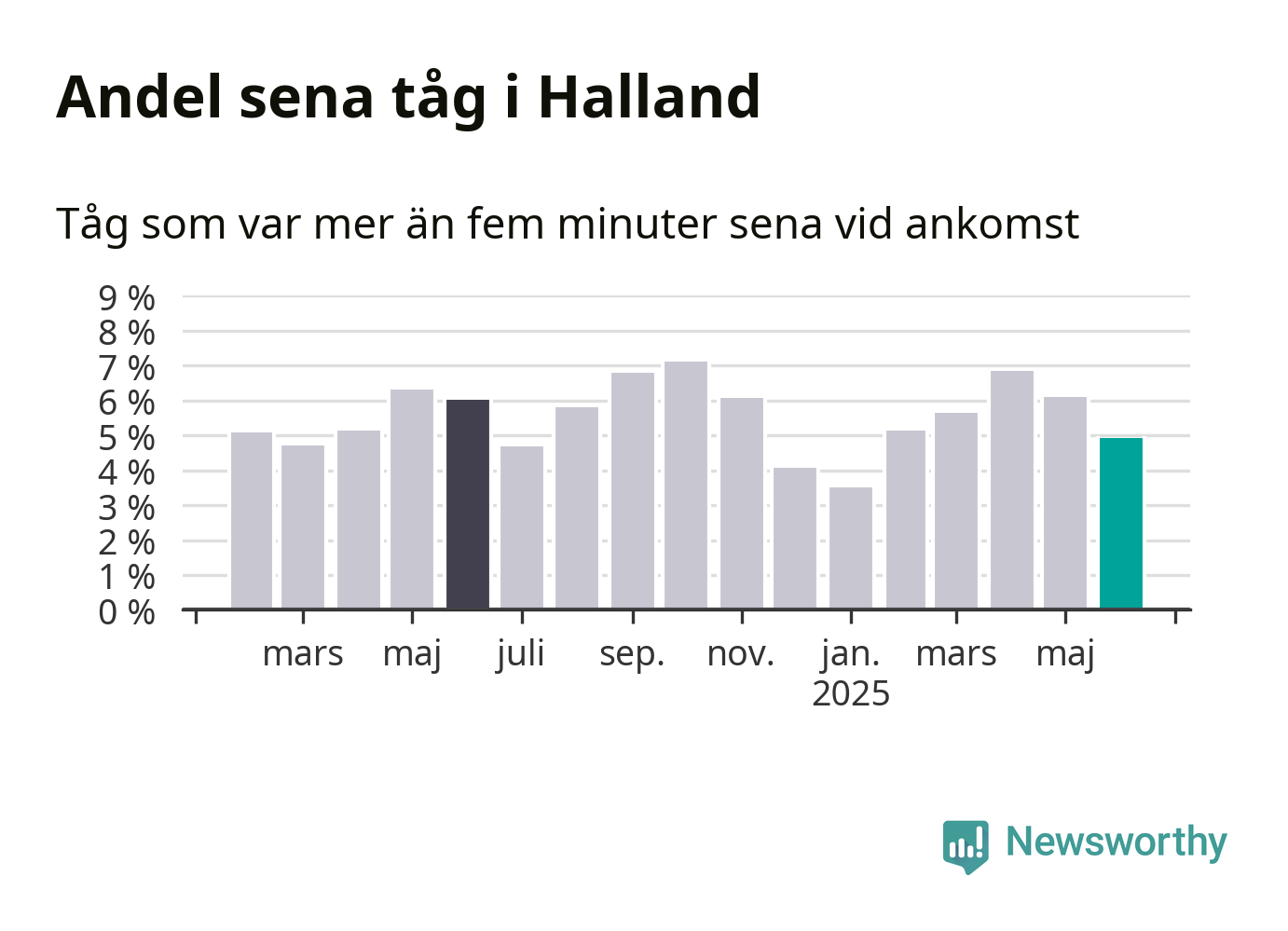 Andel sena tåg i Halland

Tåg som var mer än fem minuter sena vid ankomst

9 %
8 %
7 %
6 %
5 %
4 %
3 %
2 %
1 %
0 %

mars maj juli sep. nov. jan. 2025 mars maj

Newsworthy